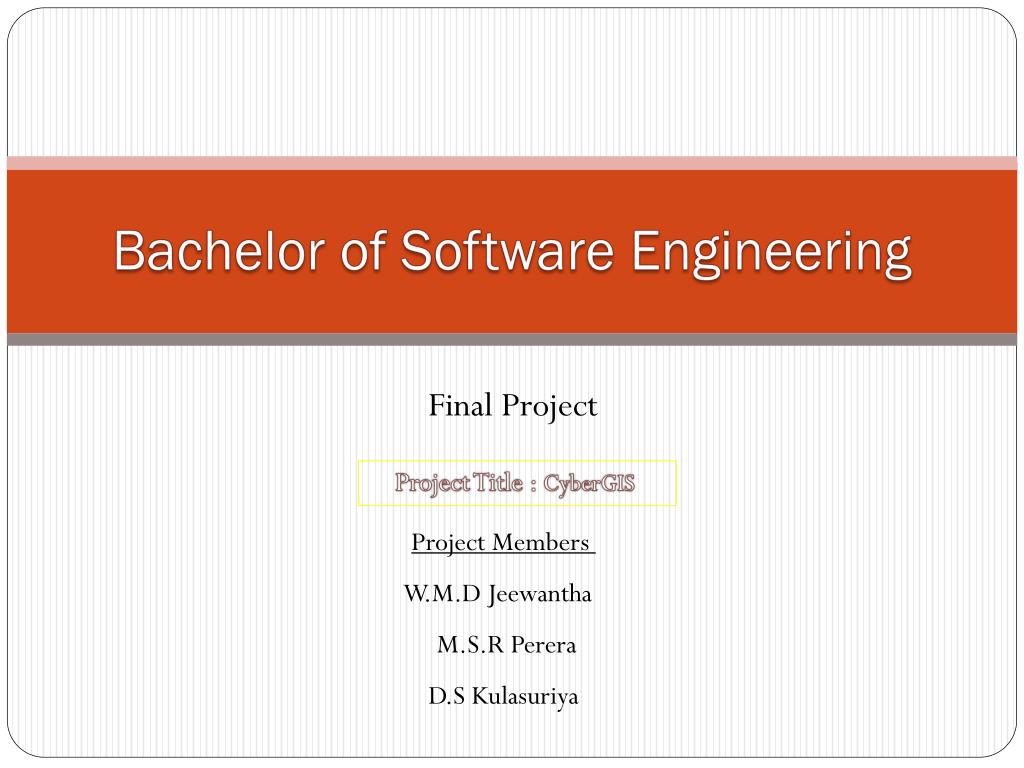 Bachelor of Software Engineering

Final Project

Project Title : CyberGIS

Project Members

W.M.D Jeewantha

M.S.R Perera

D.S Kulasuriya